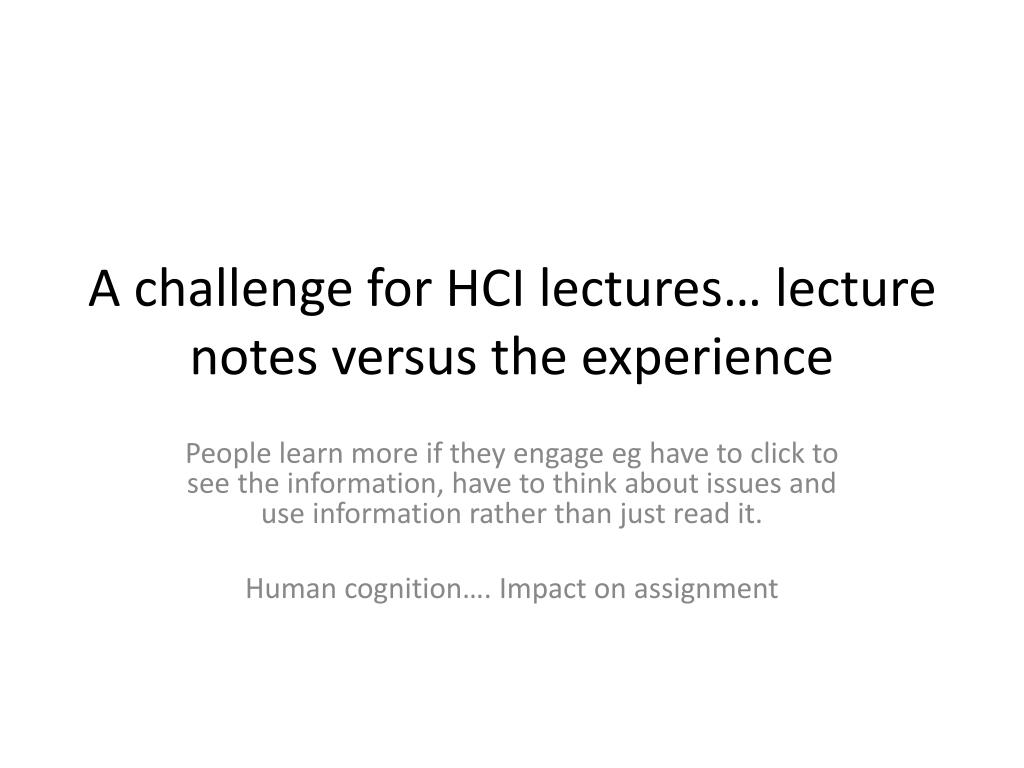 A challenge for HCI lectures… lecture notes versus the experience

People learn more if they engage eg have to click to see the information, have to think about issues and use information rather than just read it.

Human cognition…. Impact on assignment